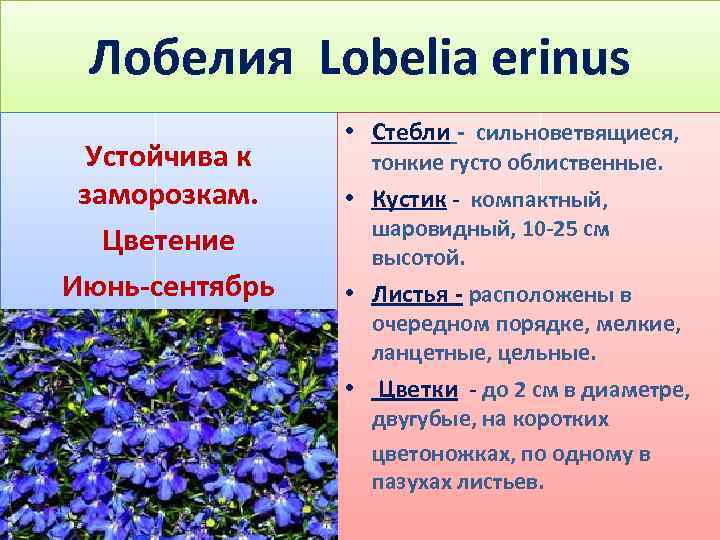 Лобелия Lobelia erinus

Устойчива к заморозкам.

Цветение

Июнь-сентябрь

• Стебли - сильноветвящиеся, тонкие густо облиственные.

• Кустик - компактный, шаровидный, 10-25 см высотой.

• Листья - расположены в очередном порядке, мелкие, ланцетные, цельные.

• Цветки - до 2 см в диаметре, двугубые, на коротких цветоножках, по одному в пазухах листьев.